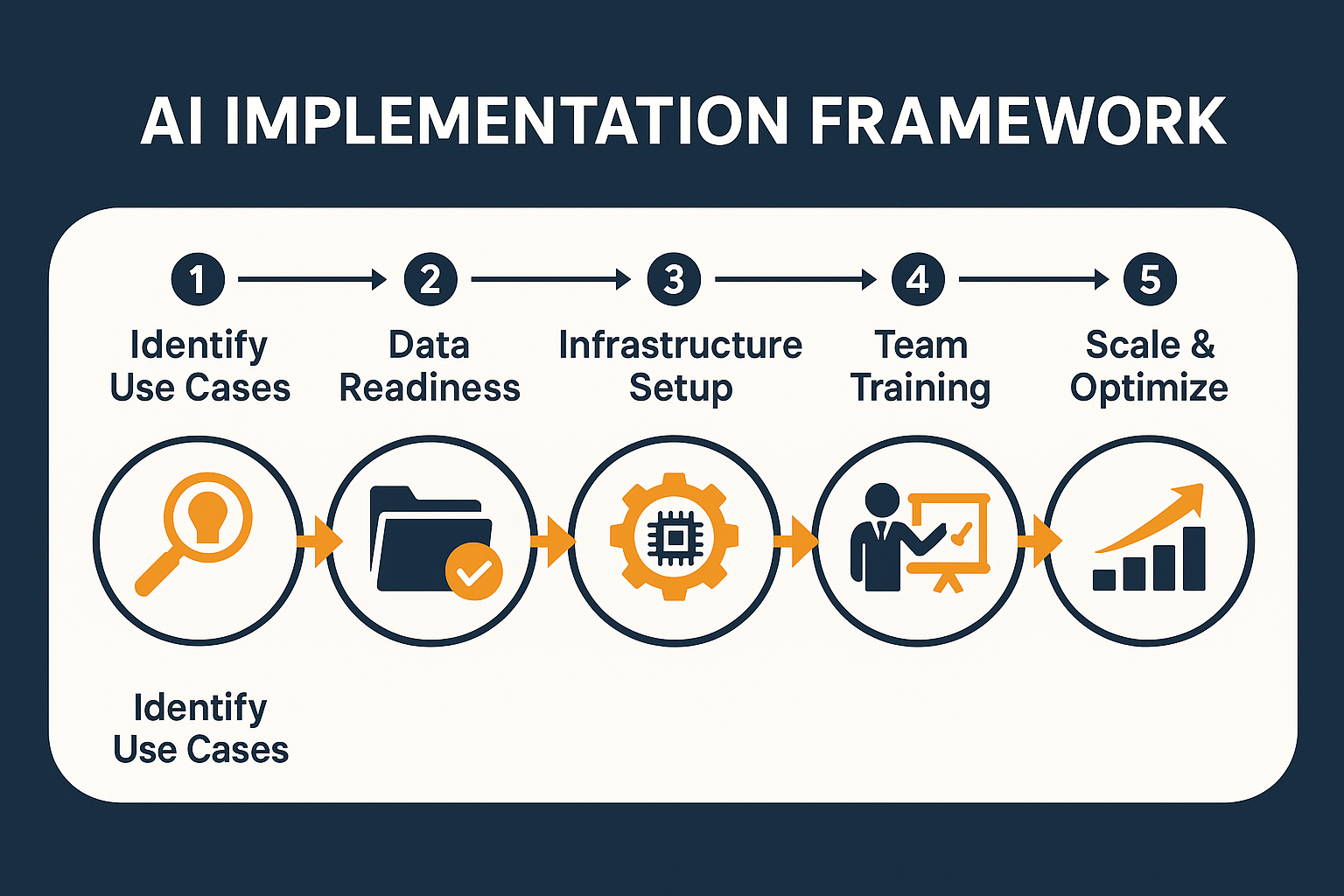 AI IMPLEMENTATION FRAMEWORK

1 Identify Use Cases

2 Data Readiness

3 Infrastructure Setup

4 Team Training

5 Scale & Optimize

Identify Use Cases